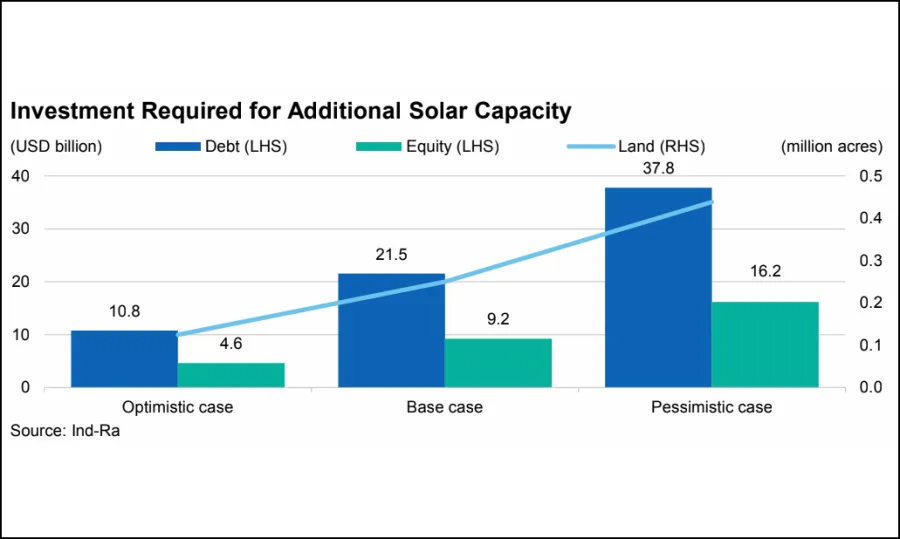 Investment Required for Additional Solar Capacity

(USD billion) Debt (LHS) Equity (LHS) Land (RHS) (million acres)

40
30
20
10
0

0.5
0.4
0.3
0.2
0.1
0.0

10.8
4.6
21.5
9.2
37.8
16.2

Optimistic case
Base case
Pessimistic case

Source: Ind-Ra